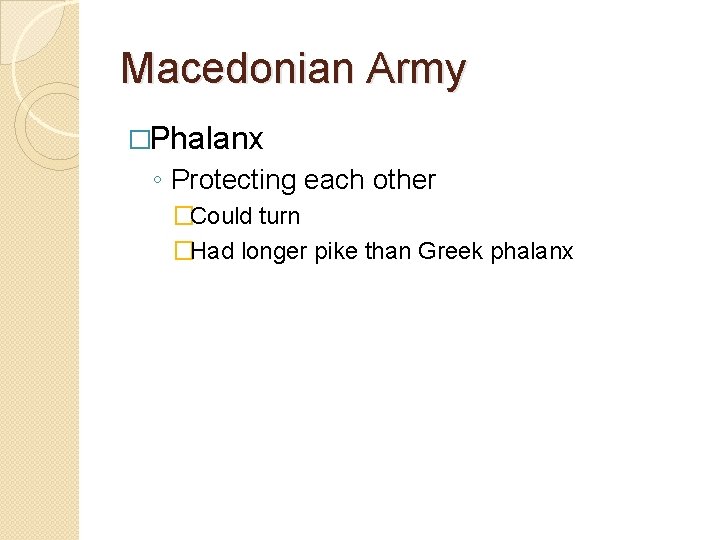 Macedonian Army

□Phalanx
◦ Protecting each other
□Could turn
□Had longer pike than Greek phalanx